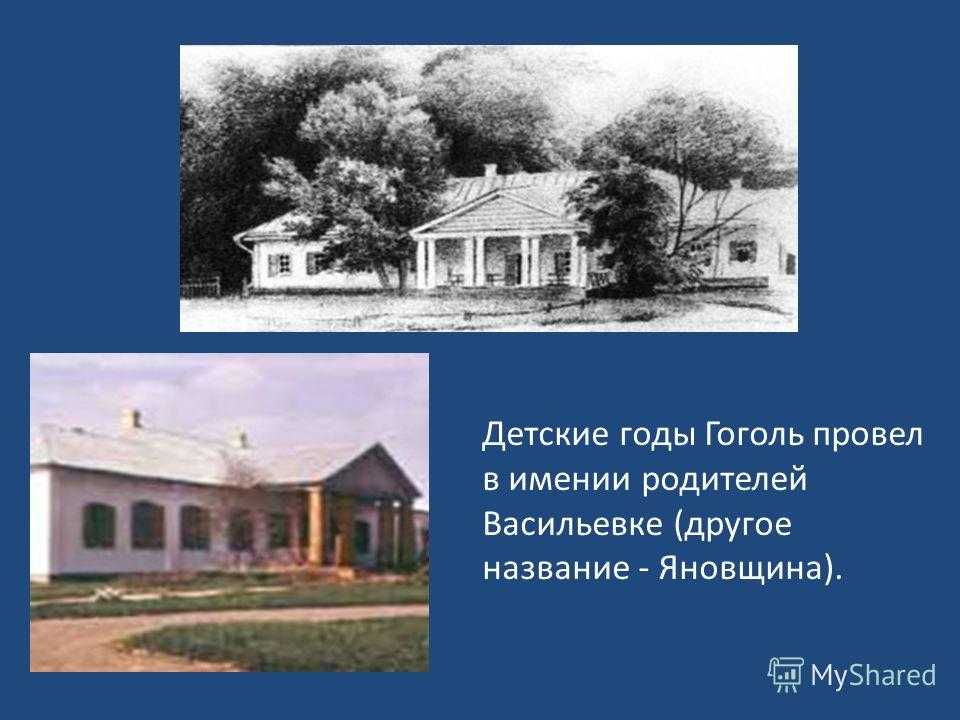 Детские годы Гоголь провел в имении родителей Васильевке (другое название - Яновщина).

MyShared